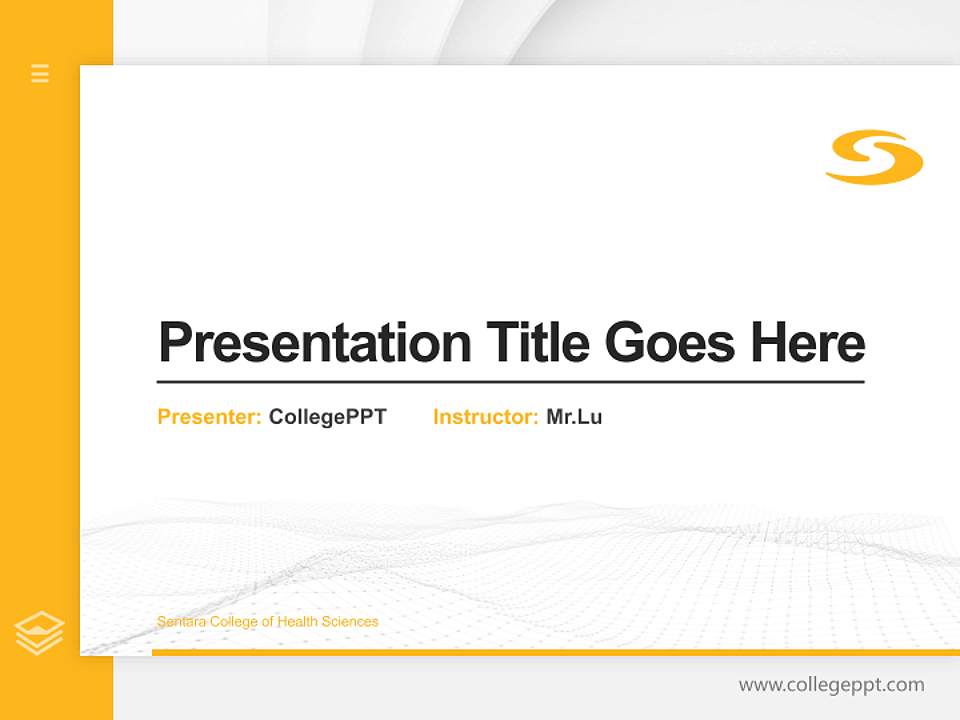 Presentation Title Goes Here

Presenter: CollegePPT Instructor: Mr.Lu

Sentara College of Health Sciences

www.collegeppt.com